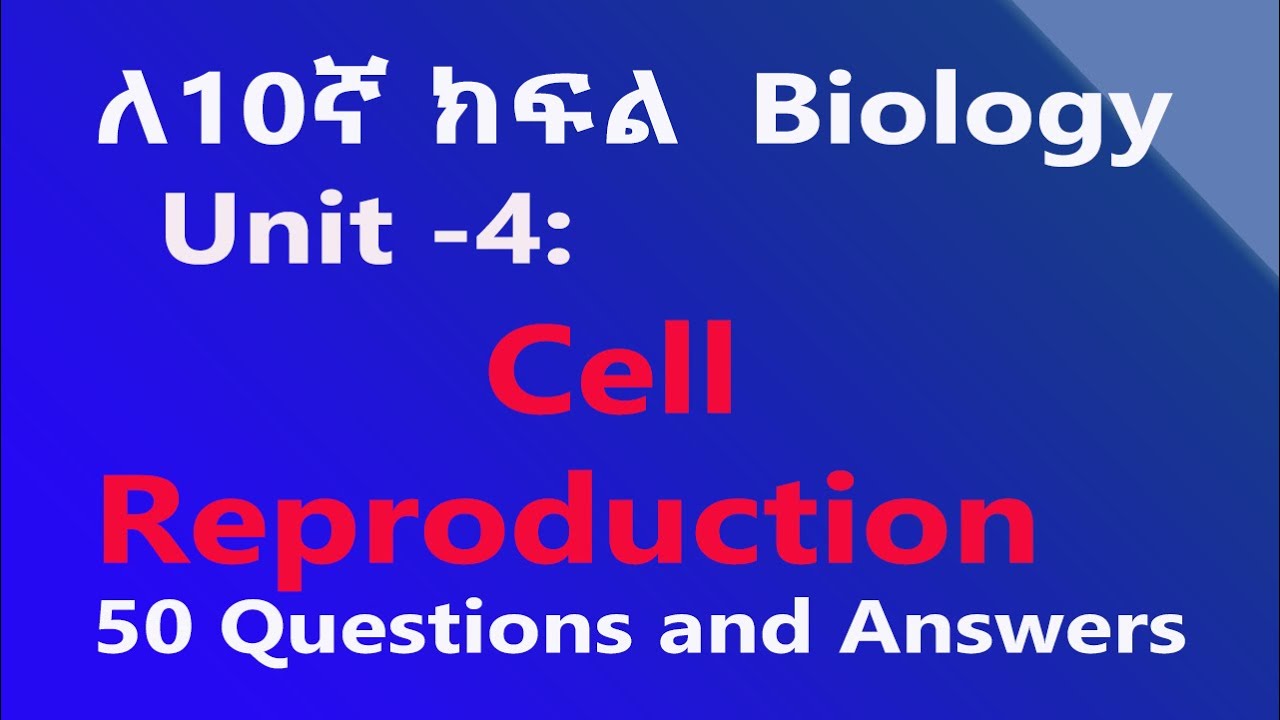 ለ10ኛ ክፍል Biology
Unit -4:
Cell
Reproduction
50 Questions and Answers